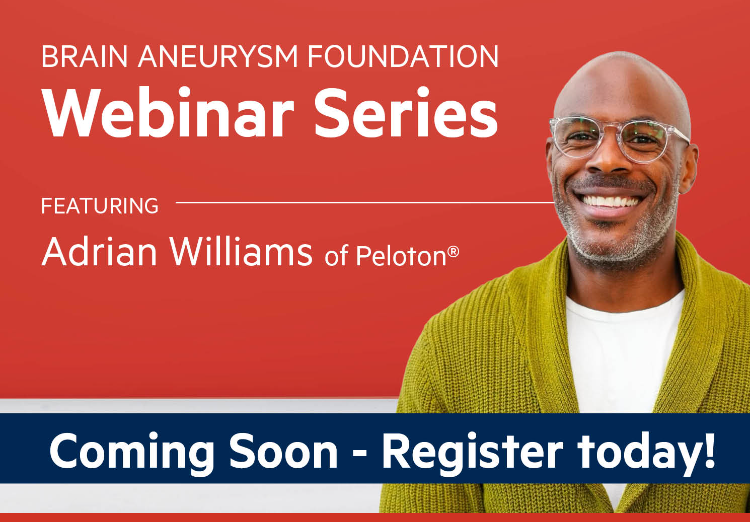 BRAIN ANEURYSM FOUNDATION
Webinar Series

FEATURING
Adrian Williams of Peloton®

Coming Soon - Register today!